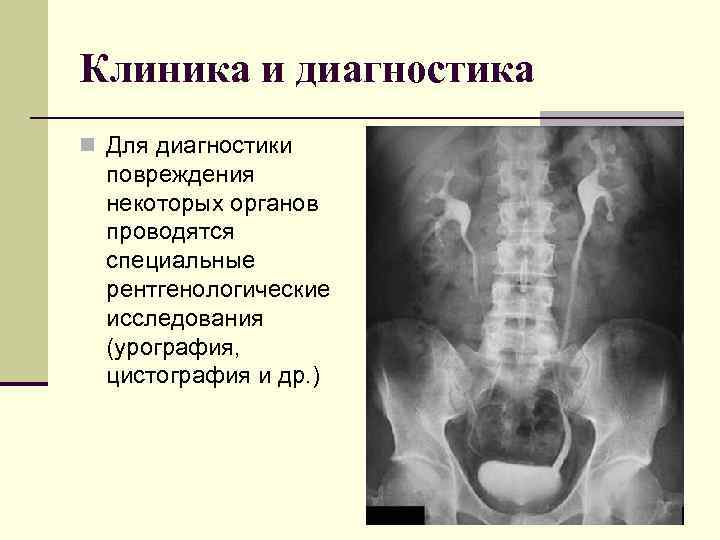 Клиника и диагностика

Для диагностики повреждения некоторых органов проводятся специальные рентгенологические исследования (урография, цистография и др.)